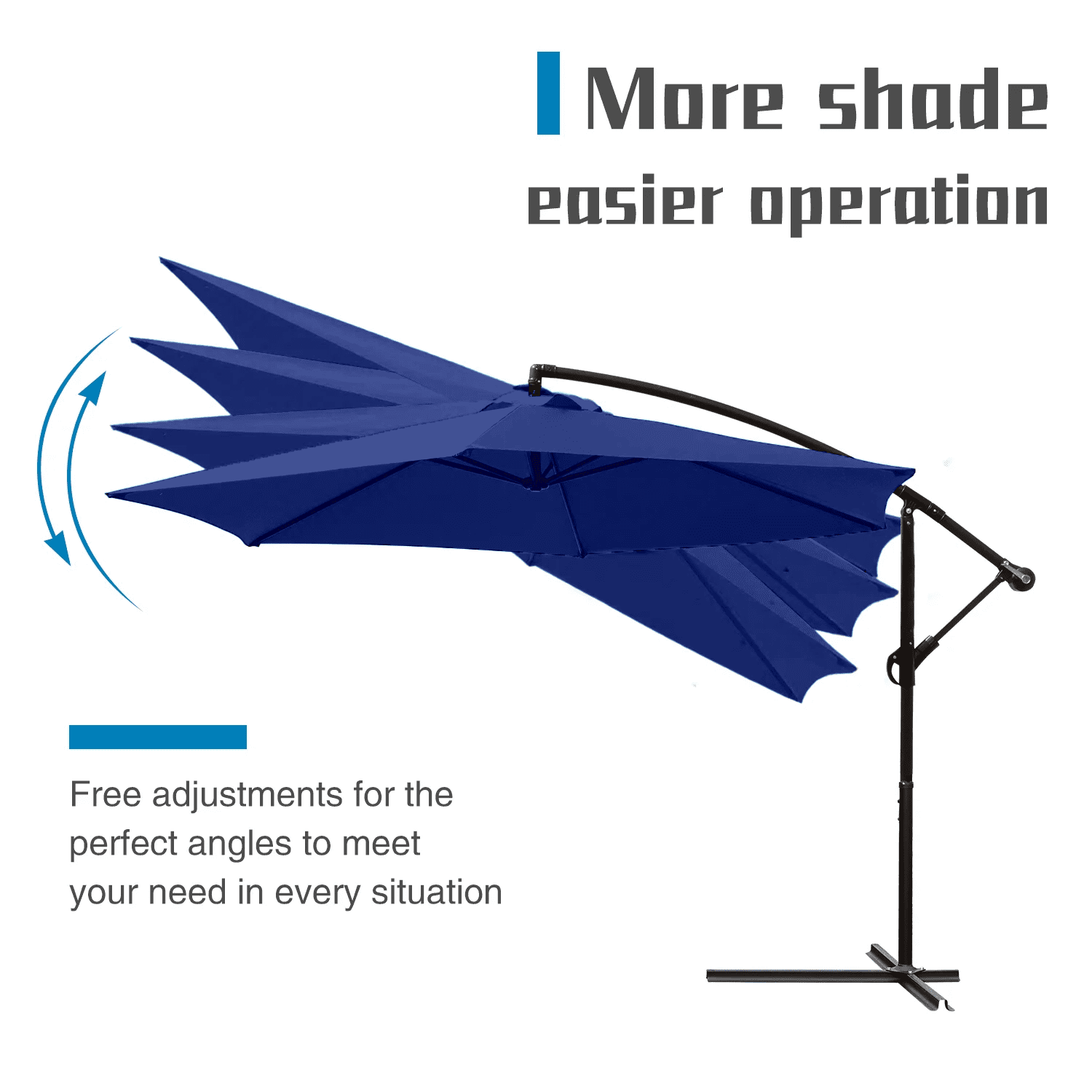 More shade
easier operation

Free adjustments for the perfect angles to meet your need in every situation